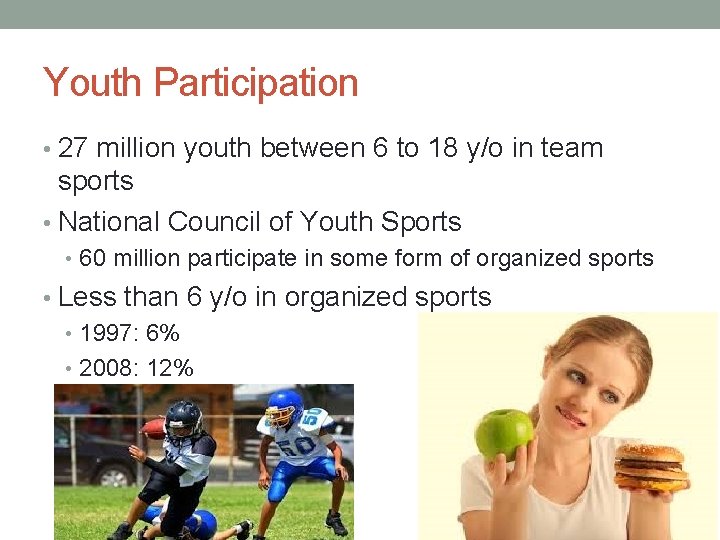 Youth Participation

• 27 million youth between 6 to 18 y/o in team sports
• National Council of Youth Sports
  • 60 million participate in some form of organized sports
• Less than 6 y/o in organized sports
  • 1997: 6%
  • 2008: 12%

50
50